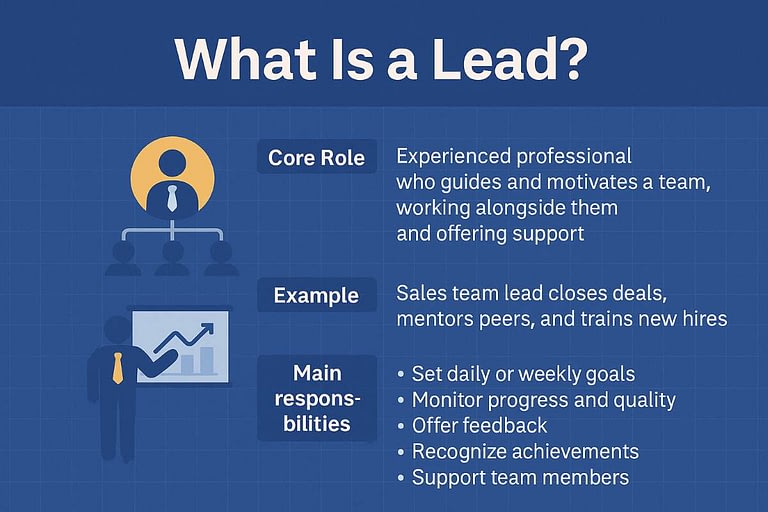 What Is a Lead?

Core Role

Experienced professional who guides and motivates a team, working alongside them and offering support

Example

Sales team lead closes deals, mentors peers, and trains new hires

Main responsibilities

• Set daily or weekly goals
• Monitor progress and quality
• Offer feedback
• Recognize achievements
• Support team members